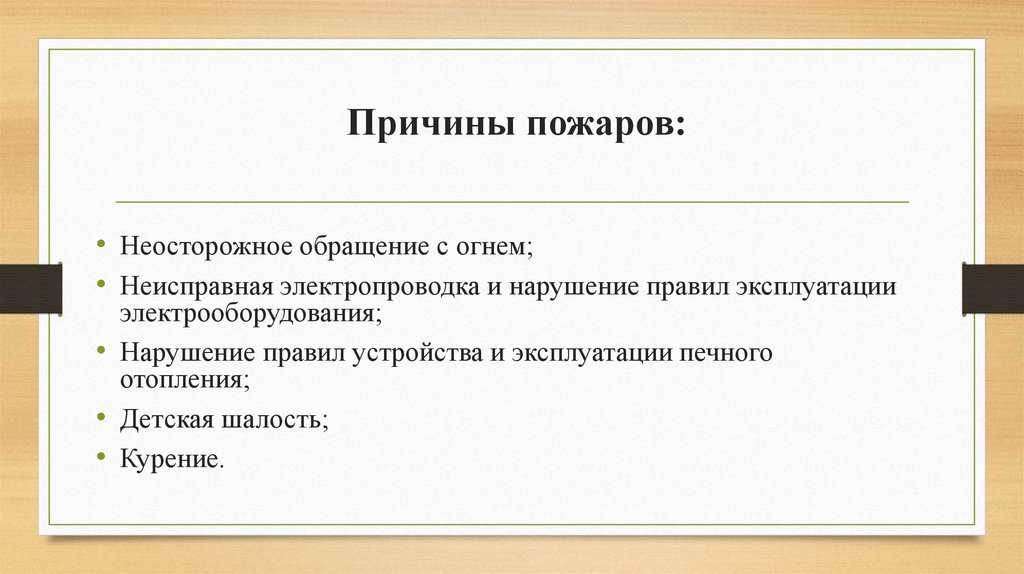 Причины пожаров:

• Неосторожное обращение с огнем;
• Неисправная электропроводка и нарушение правил эксплуатации электрооборудования;
• Нарушение правил устройства и эксплуатации печного отопления;
• Детская шалость;
• Курение.